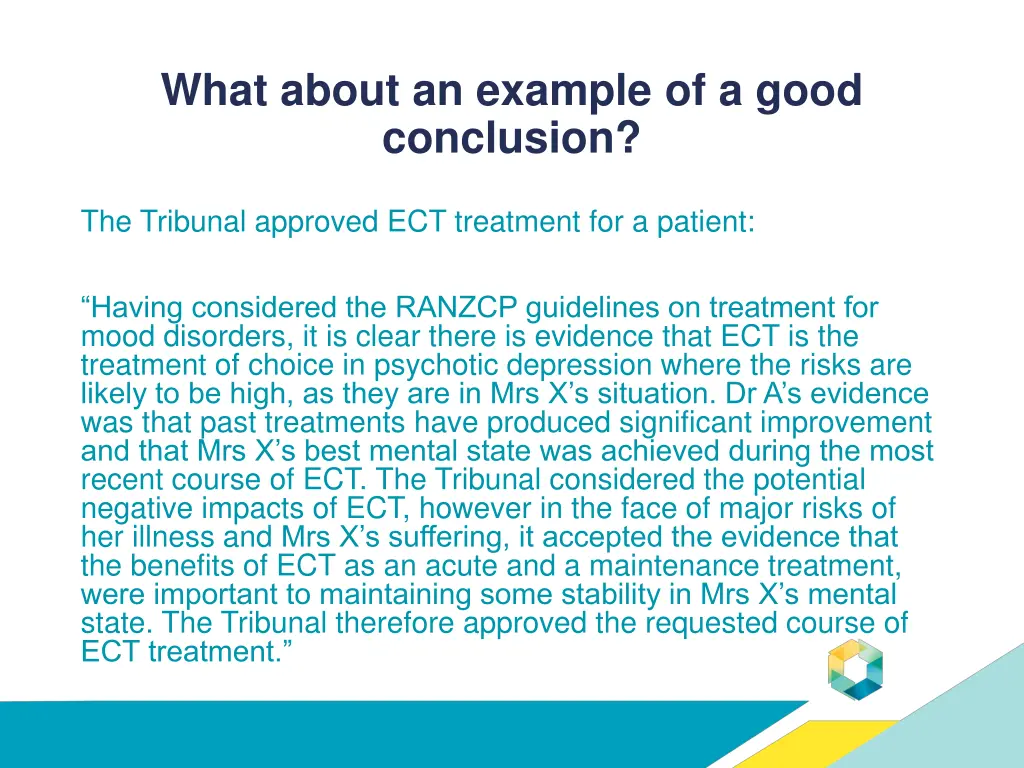 What about an example of a good conclusion?

The Tribunal approved ECT treatment for a patient:

“Having considered the RANZCP guidelines on treatment for mood disorders, it is clear there is evidence that ECT is the treatment of choice in psychotic depression where the risks are likely to be high, as they are in Mrs X’s situation. Dr A’s evidence was that past treatments have produced significant improvement and that Mrs X’s best mental state was achieved during the most recent course of ECT. The Tribunal considered the potential negative impacts of ECT, however in the face of major risks of her illness and Mrs X’s suffering, it accepted the evidence that the benefits of ECT as an acute and a maintenance treatment, were important to maintaining some stability in Mrs X’s mental state. The Tribunal therefore approved the requested course of ECT treatment.”